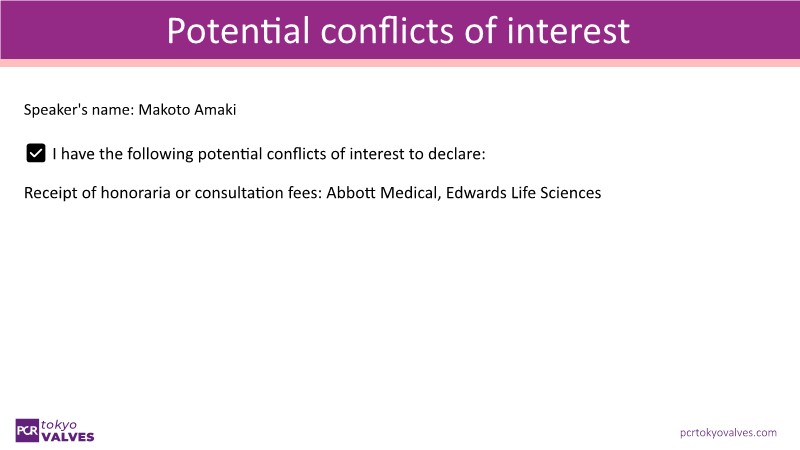 Potential conflicts of interest

Speaker's name: Makoto Amaki

I have the following potential conflicts of interest to declare:

Receipt of honoraria or consultation fees: Abbott Medical, Edwards Life Sciences

PCR tokyo VALVES

pcrtokyovalves.com